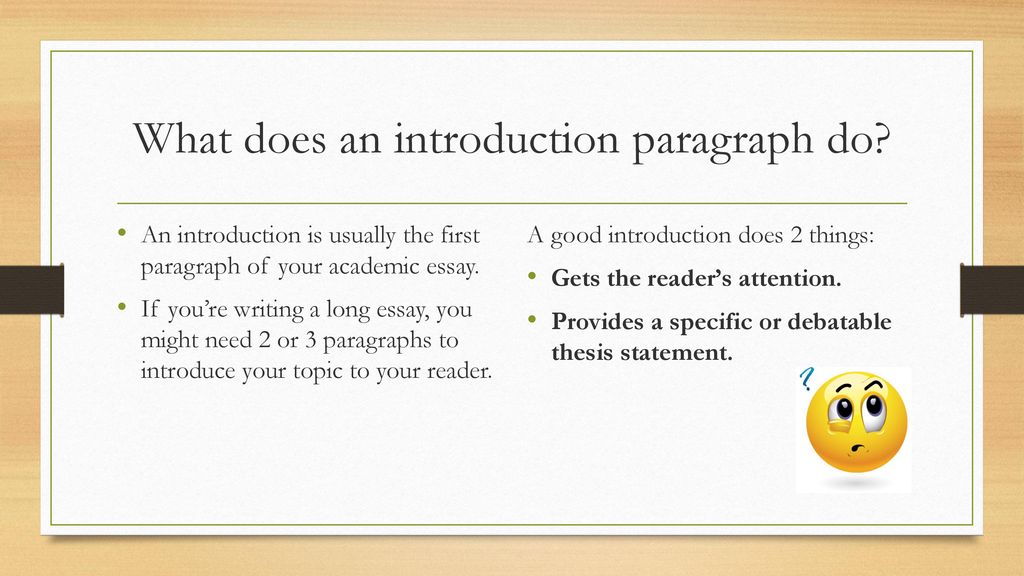 What does an introduction paragraph do?

• An introduction is usually the first paragraph of your academic essay.

• If you're writing a long essay, you might need 2 or 3 paragraphs to introduce your topic to your reader.

A good introduction does 2 things:

• **Gets the reader's attention.**

• **Provides a specific or debatable thesis statement.**

?